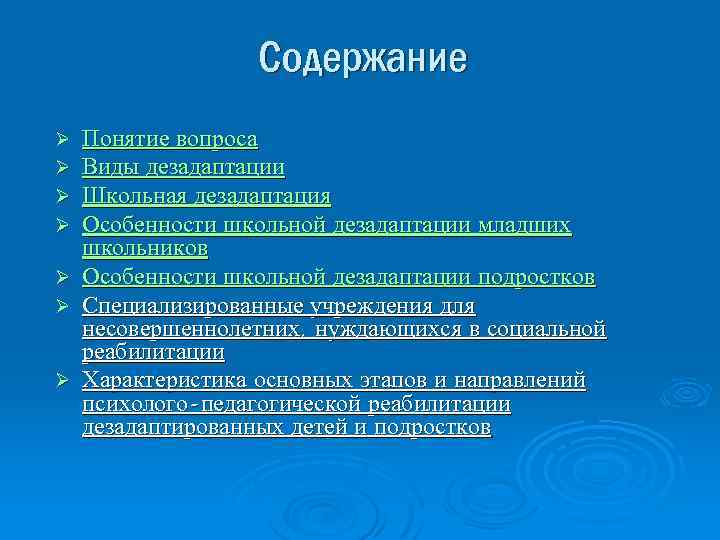 Содержание

➢ Понятие вопроса
➢ Виды дезадаптации
➢ Школьная дезадаптация
➢ Особенности школьной дезадаптации младших школьников
➢ Особенности школьной дезадаптации подростков
➢ Специализированные учреждения для несовершеннолетних, нуждающихся в социальной реабилитации
➢ Характеристика основных этапов и направлений психолого-педагогической реабилитации дезадаптированных детей и подростков